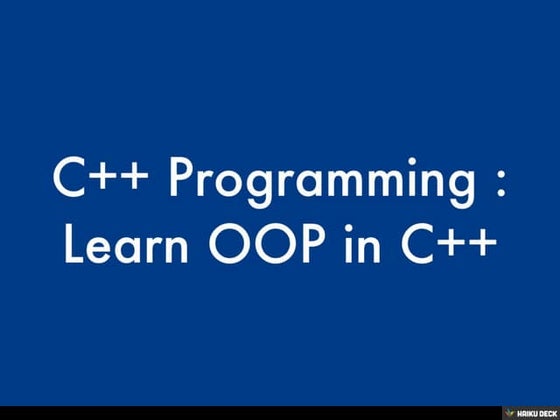 C++ Programming : Learn OOP in C++

HAIKU DECK